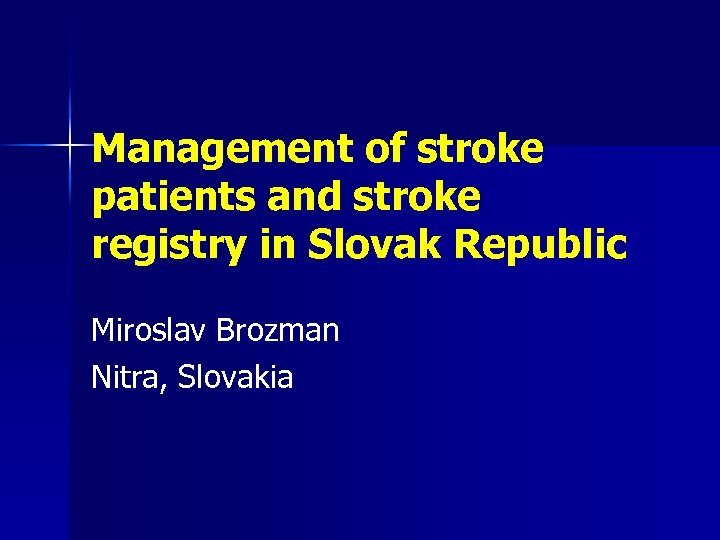 Management of stroke patients and stroke registry in Slovak Republic

Miroslav Brozman

Nitra, Slovakia